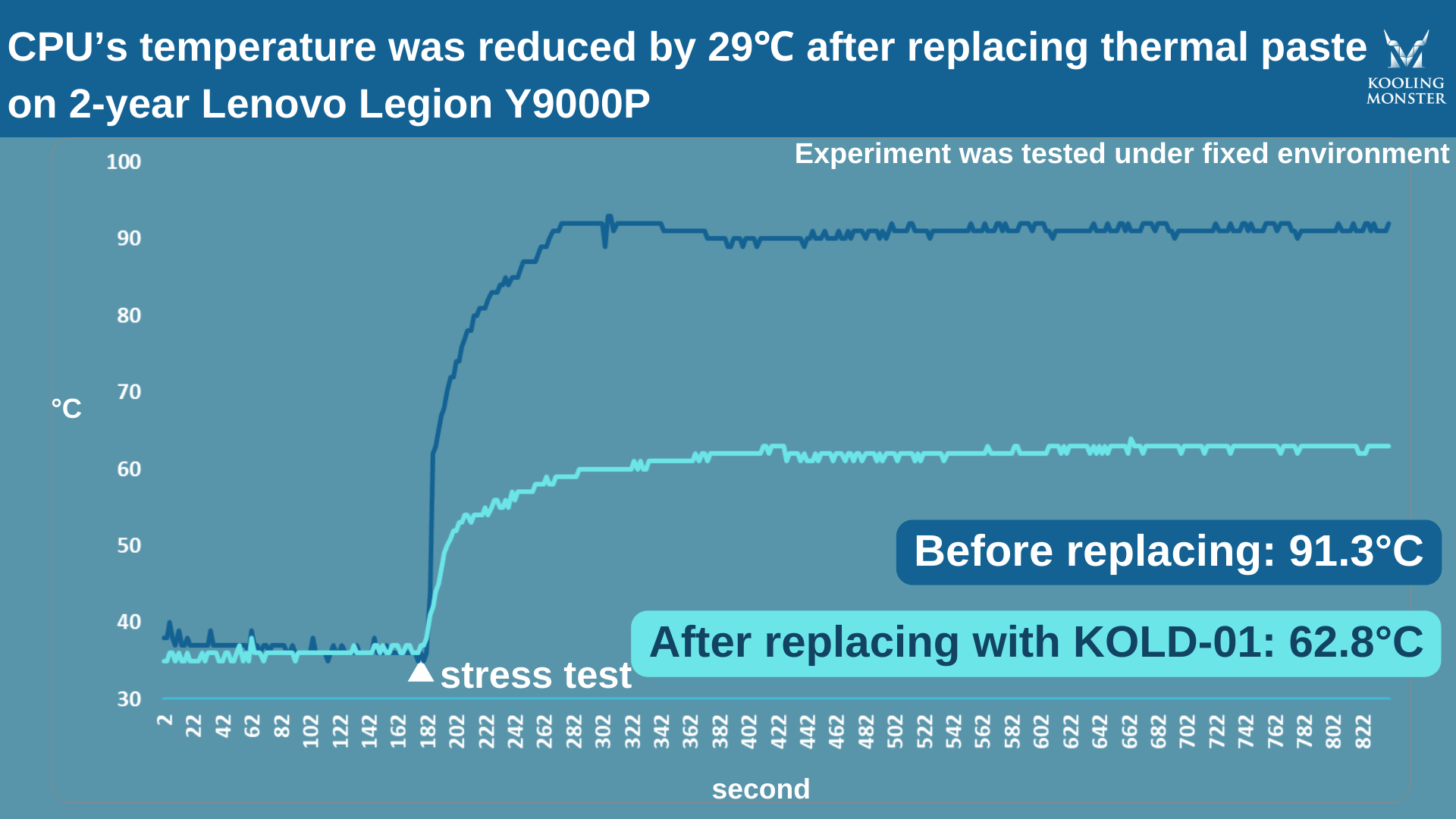 CPU's temperature was reduced by 29℃ after replacing thermal paste on 2-year Lenovo Legion Y9000P

KOOLING MONSTER

Experiment was tested under fixed environment

100
90
80
70
60
50
40
30

°C

Before replacing: 91.3°C

After replacing with KOLD-01: 62.8°C

stress test

2 22 42 62 82 102 122 142 162 182 202 222 242 262 282 302 322 342 362 382 402 422 442 462 482 502 522 542 562 582 602 622 642 662 682 702 722 742 762 782 802 822

second